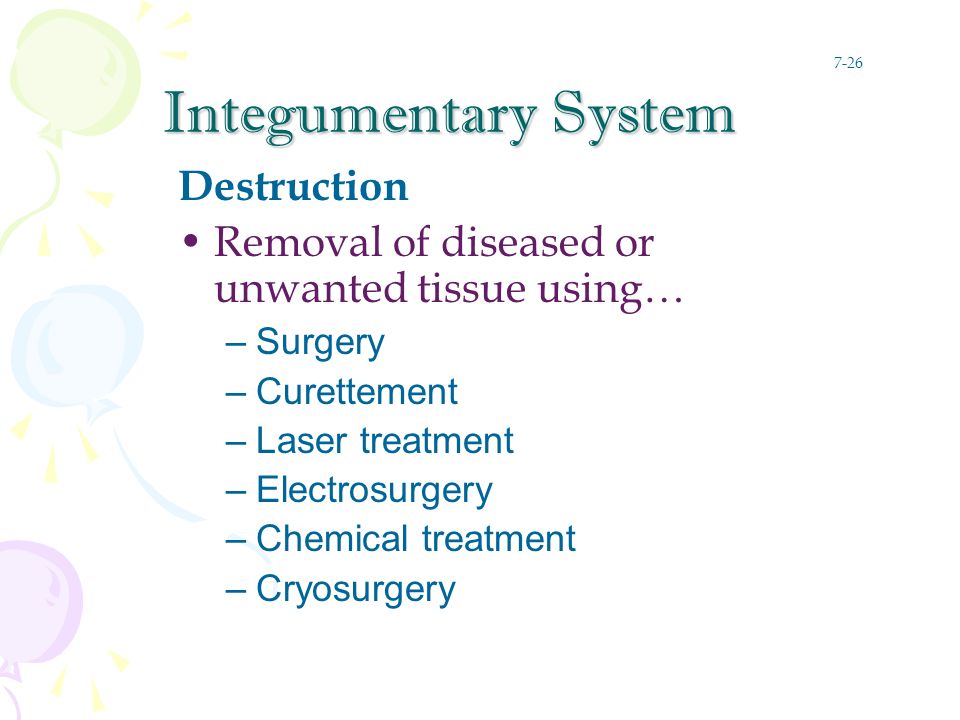 7-26

Integumentary System

Destruction

• Removal of diseased or unwanted tissue using…
– Surgery
– Curettement
– Laser treatment
– Electrosurgery
– Chemical treatment
– Cryosurgery